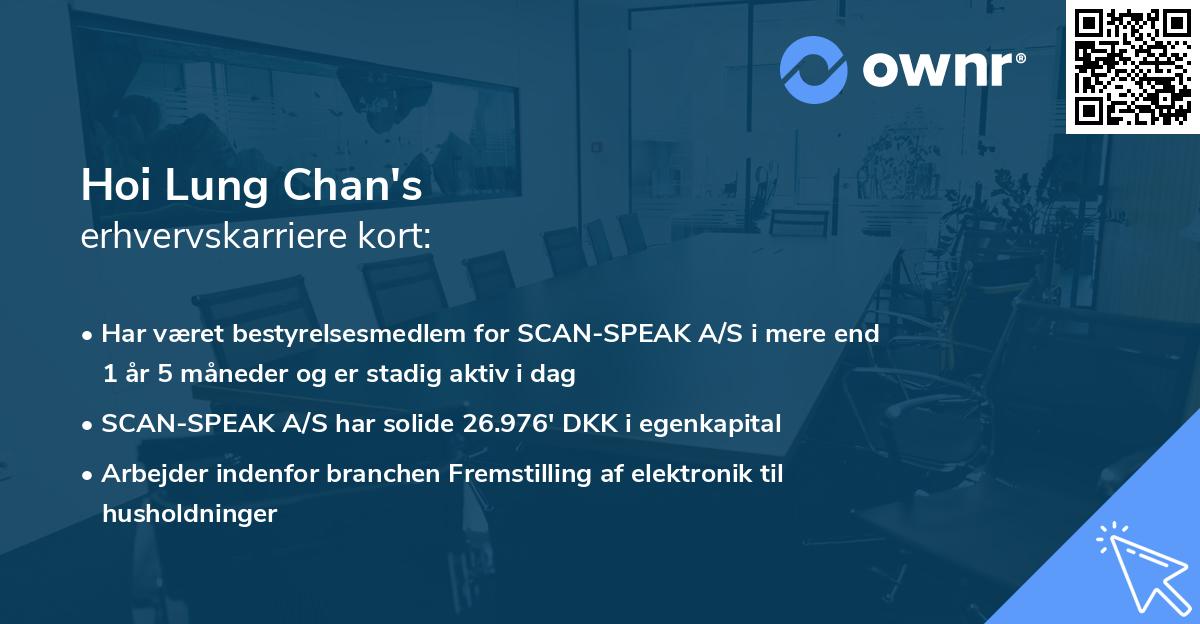 ownr®

Hoi Lung Chan's
erhvervskarriere kort:

• Har været bestyrelsesmedlem for SCAN-SPEAK A/S i mere end 1 år 5 måneder og er stadig aktiv i dag

• SCAN-SPEAK A/S har solide 26.976' DKK i egenkapital

• Arbejder indenfor branchen Fremstilling af elektronik til husholdninger